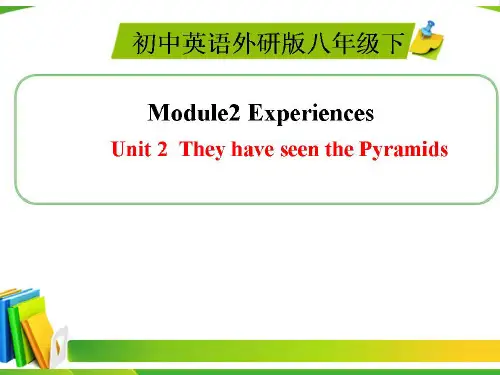 初中英语外研版八年级下

Module2 Experiences

Unit 2 They have seen the Pyramids